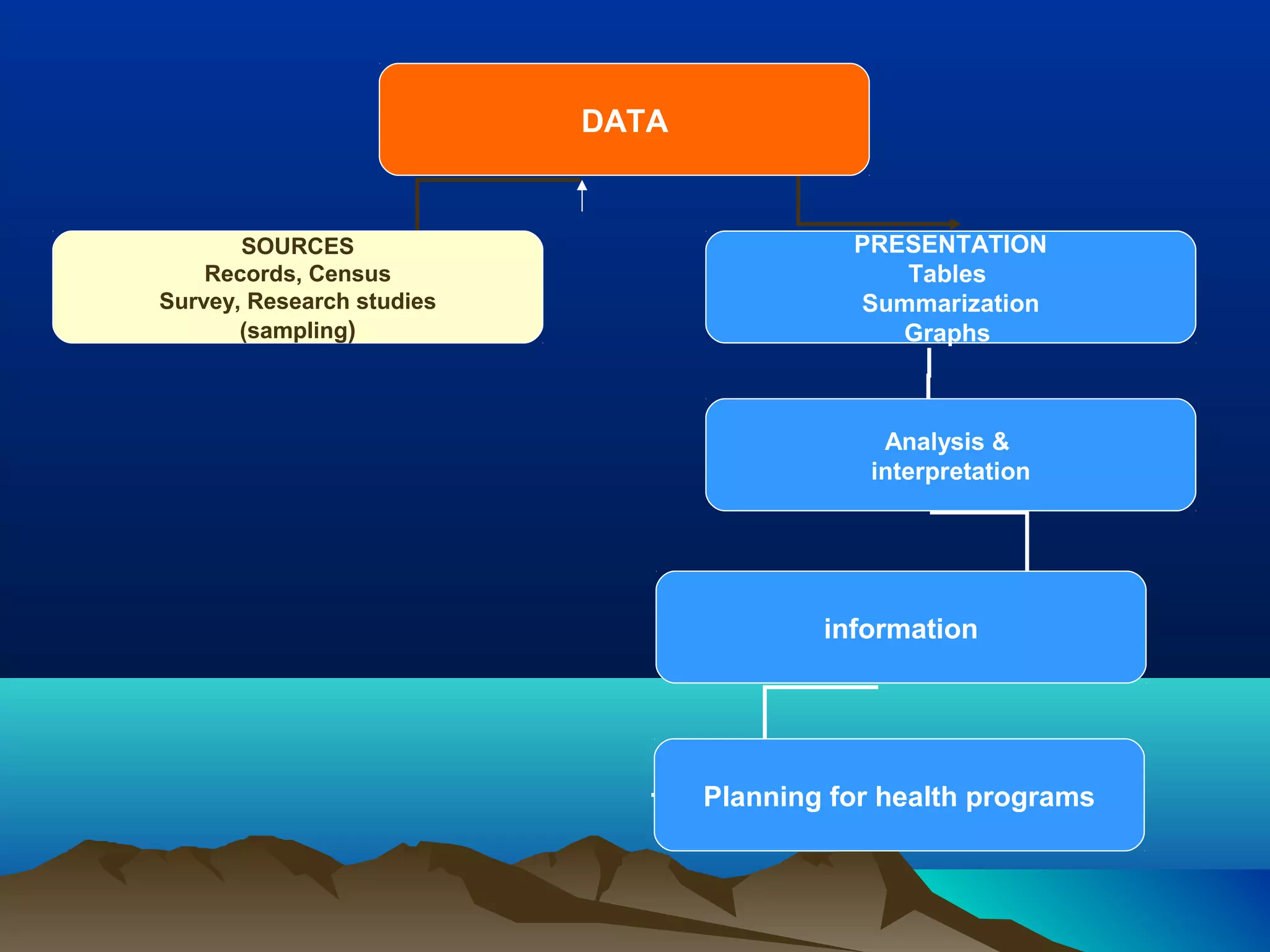 DATA

SOURCES
Records, Census
Survey, Research studies
(sampling)

PRESENTATION
Tables
Summarization
Graphs

Analysis & interpretation

information

Planning for health programs